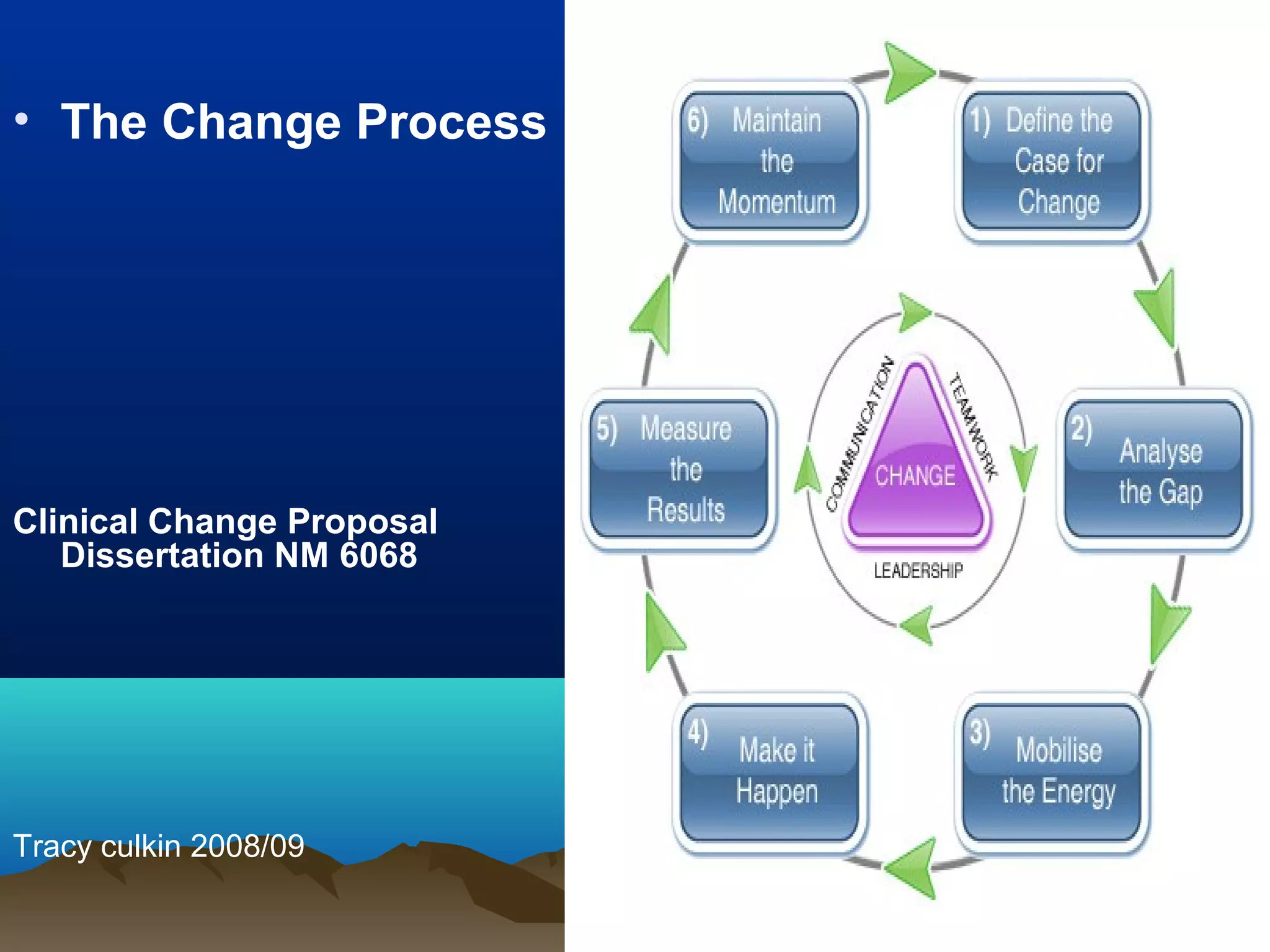 • The Change Process

Clinical Change Proposal Dissertation NM 6068

Tracy culkin 2008/09

1) Define the Case for Change

2) Analyse the Gap

3) Mobilise the Energy

4) Make it Happen

5) Measure the Results

6) Maintain the Momentum

COMMUNICATION

TEAMWORK

CHANGE

LEADERSHIP